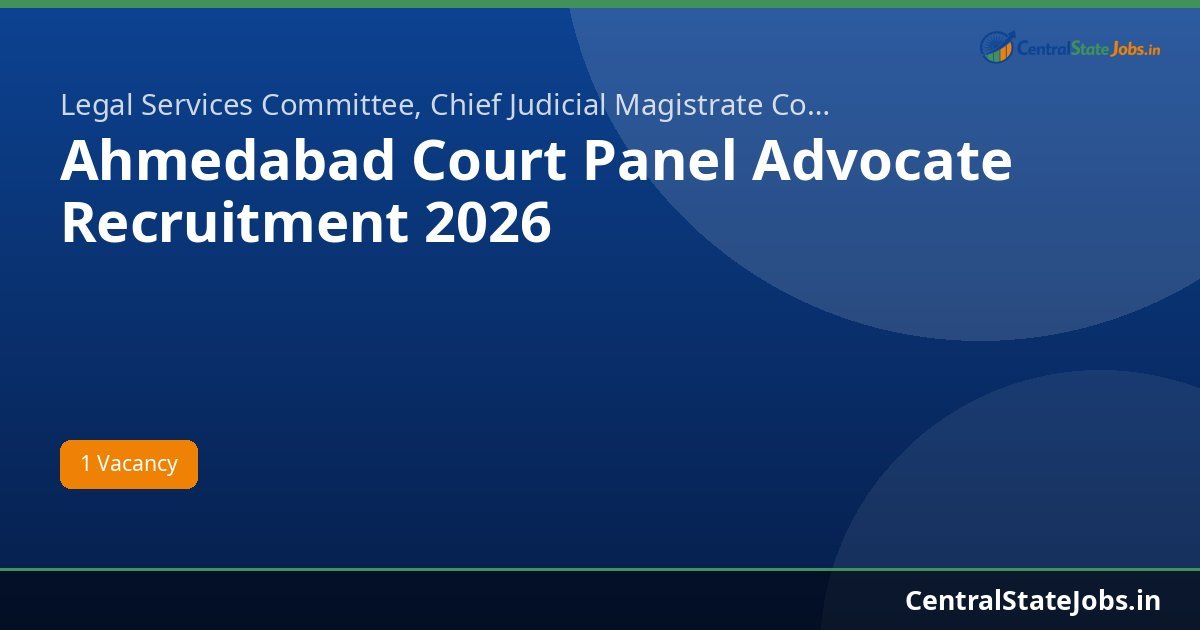 CentralStateJobs.in

Legal Services Committee, Chief Judicial Magistrate Co...

Ahmedabad Court Panel Advocate Recruitment 2026

1 Vacancy

CentralStateJobs.in